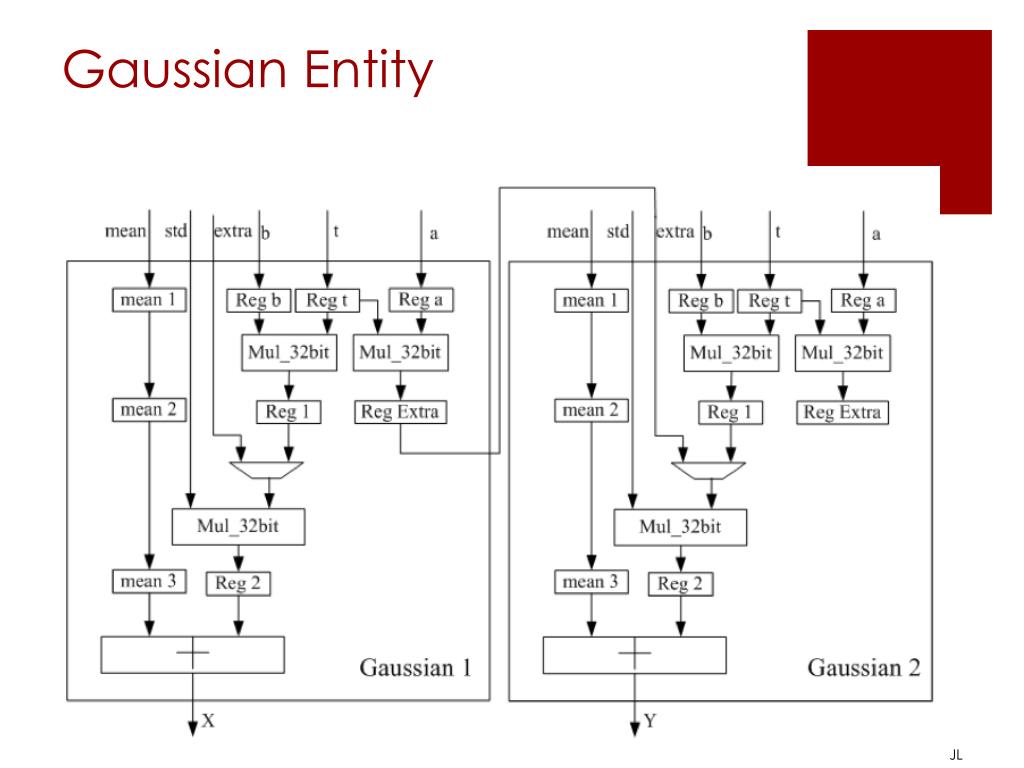 Gaussian Entity

mean std extra b t a

mean 1
Reg b
Reg t
Reg a
Mul_32bit
Mul_32bit
mean 2
Reg 1
Reg Extra
Mul_32bit
mean 3
Reg 2
+
Gaussian 1
X

mean std extra b t a

mean 1
Reg b
Reg t
Reg a
Mul_32bit
Mul_32bit
mean 2
Reg 1
Reg Extra
Mul_32bit
mean 3
Reg 2
+
Gaussian 2
Y

JL